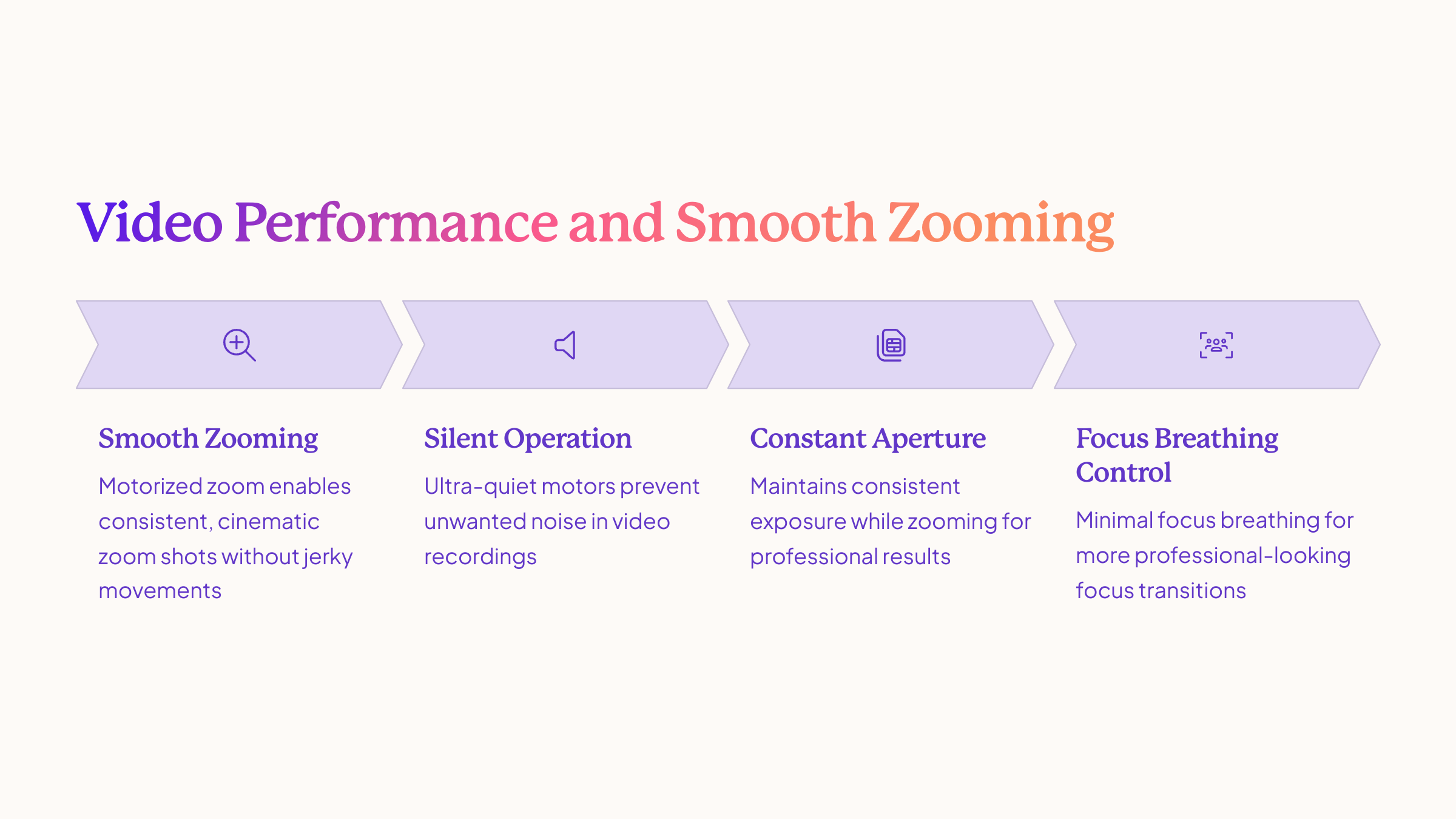 Video Performance and Smooth Zooming

Smooth Zooming

Motorized zoom enables consistent, cinematic zoom shots without jerky movements

Silent Operation

Ultra-quiet motors prevent unwanted noise in video recordings

Constant Aperture

Maintains consistent exposure while zooming for professional results

Focus Breathing Control

Minimal focus breathing for more professional-looking focus transitions